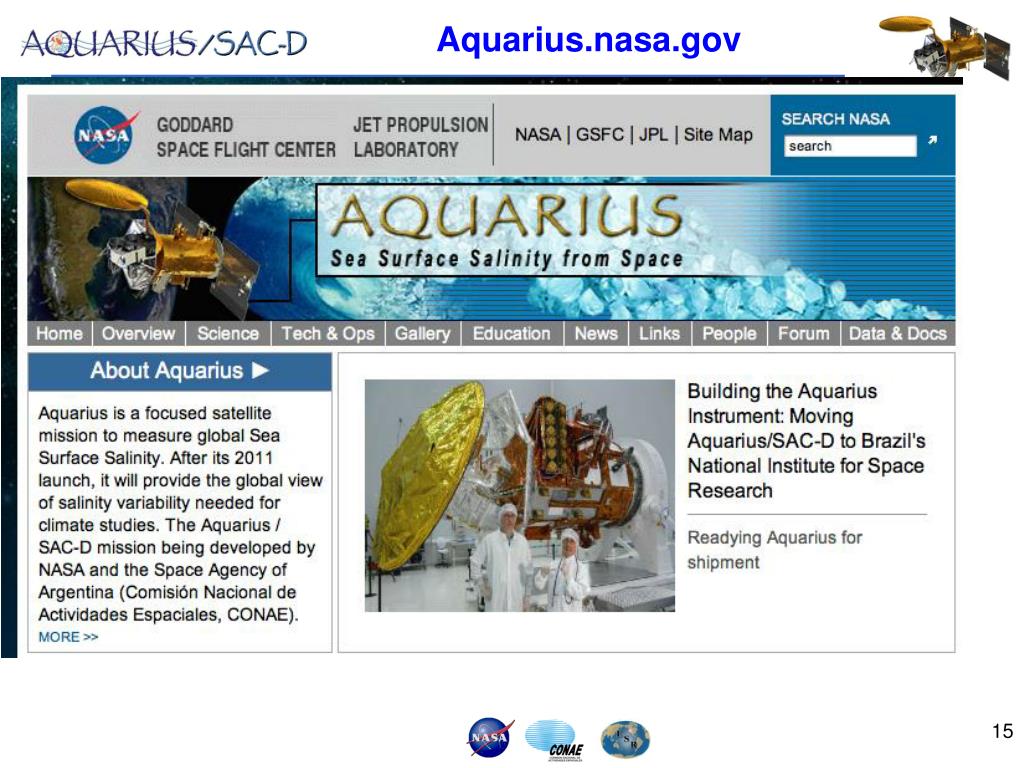 AQUARIUS/SAC-D

Aquarius.nasa.gov

NASA

GODDARD SPACE FLIGHT CENTER

JET PROPULSION LABORATORY

NASA | GSFC | JPL | Site Map

SEARCH NASA

search

AQUARIUS

Sea Surface Salinity from Space

Home | Overview | Science | Tech & Ops | Gallery | Education | News | Links | People | Forum | Data & Docs

About Aquarius ►

Aquarius is a focused satellite mission to measure global Sea Surface Salinity. After its 2011 launch, it will provide the global view of salinity variability needed for climate studies. The Aquarius / SAC-D mission being developed by NASA and the Space Agency of Argentina (Comisión Nacional de Actividades Espaciales, CONAE).

MORE >>

Building the Aquarius Instrument: Moving Aquarius/SAC-D to Brazil's National Institute for Space Research

Readying Aquarius for shipment

NASA

CONAE

15